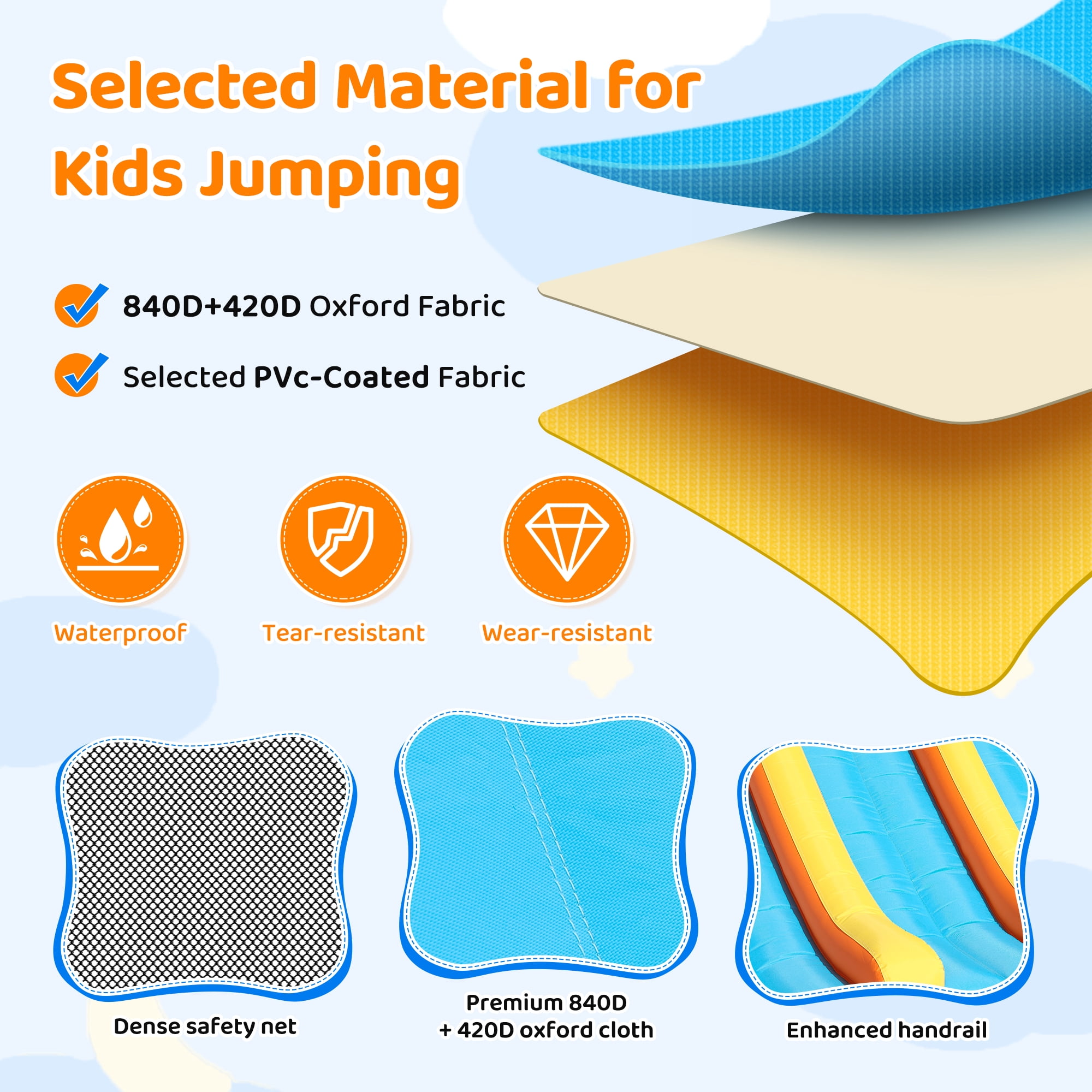 Selected Material for Kids Jumping

840D+420D Oxford Fabric

Selected PVc-Coated Fabric

Waterproof

Tear-resistant

Wear-resistant

Dense safety net

Premium 840D + 420D oxford cloth

Enhanced handrail